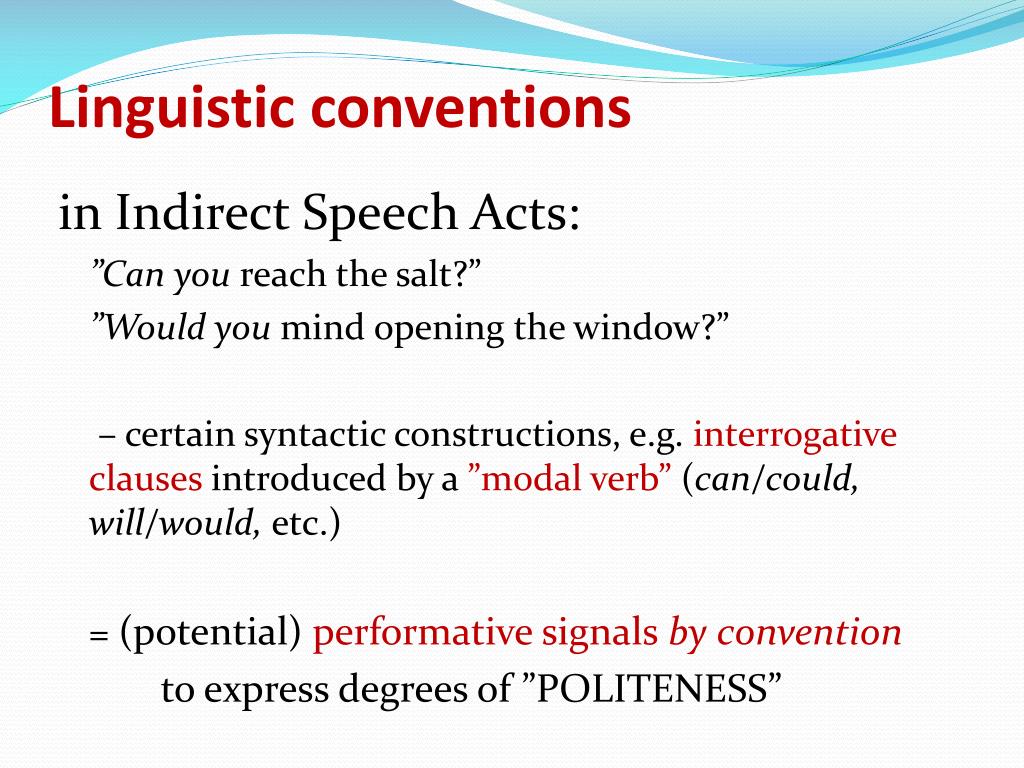 Linguistic conventions

in Indirect Speech Acts:

”Can you reach the salt?”

”Would you mind opening the window?”

– certain syntactic constructions, e.g. interrogative clauses introduced by a ”modal verb” (can/could, will/would, etc.)

= (potential) performative signals by convention to express degrees of ”POLITENESS”